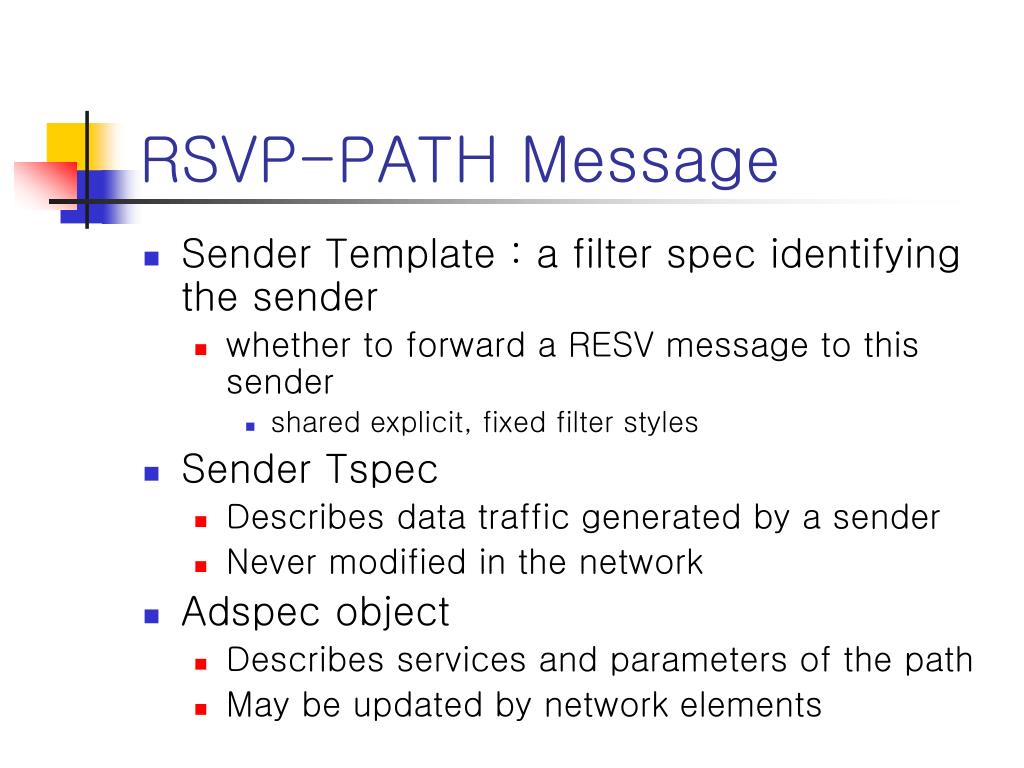 RSVP-PATH Message

- Sender Template : a filter spec identifying the sender
  - whether to forward a RESV message to this sender
    - shared explicit, fixed filter styles
- Sender Tspec
  - Describes data traffic generated by a sender
  - Never modified in the network
- Adspec object
  - Describes services and parameters of the path
  - May be updated by network elements